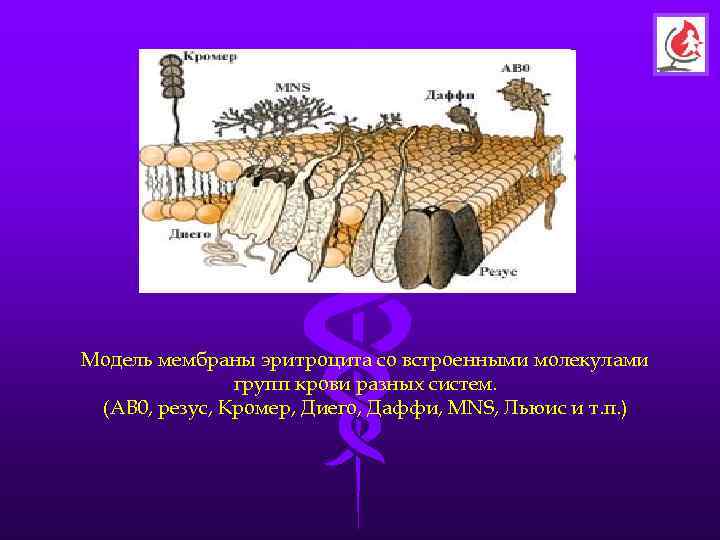 Кромер
MNS
Даффи
AB0
Диего
Резус

Модель мембраны эритроцита со встроенными молекулами групп крови разных систем.
(AB0, резус, Кромер, Диего, Даффи, MNS, Льюис и т.п.)